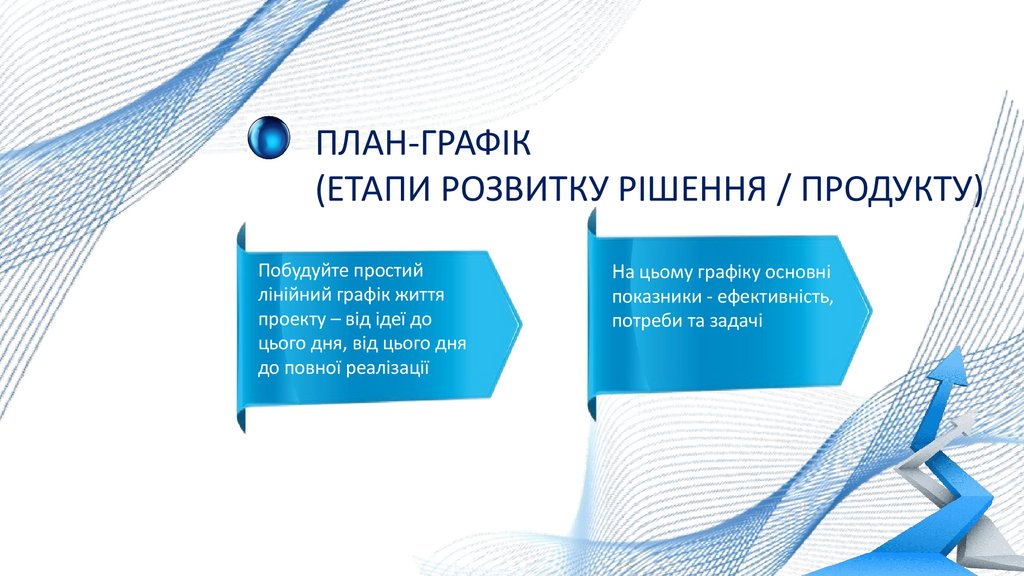 ПЛАН-ГРАФІК
(ЕТАПИ РОЗВИТКУ РІШЕННЯ / ПРОДУКТУ)

Побудуйте простий лінійний графік життя проекту – від ідеї до цього дня, від цього дня до повної реалізації

На цьому графіку основні показники - ефективність, потреби та задачі